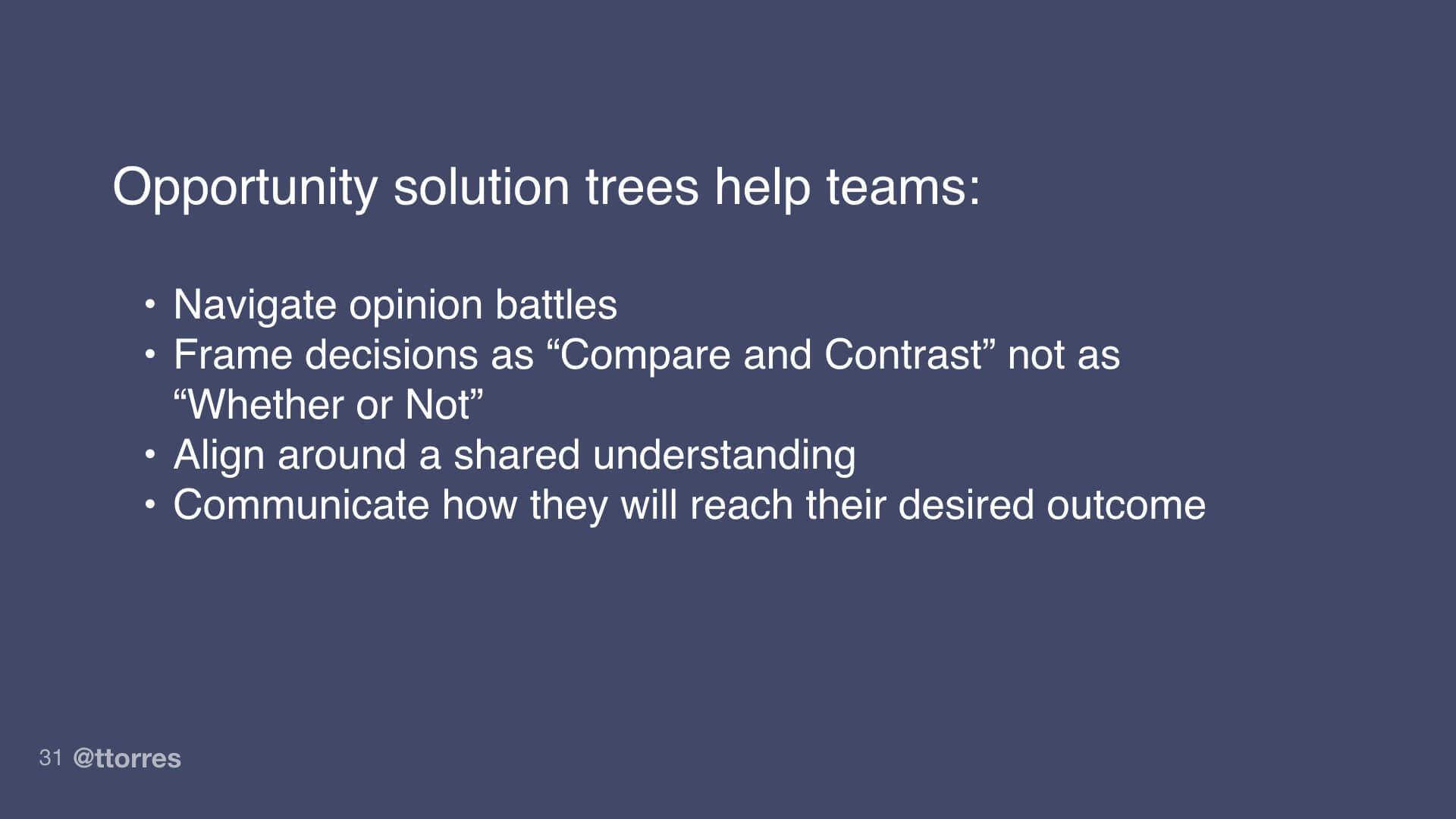 Opportunity solution trees help teams:

• Navigate opinion battles
• Frame decisions as “Compare and Contrast” not as “Whether or Not”
• Align around a shared understanding
• Communicate how they will reach their desired outcome

31 @ttorres